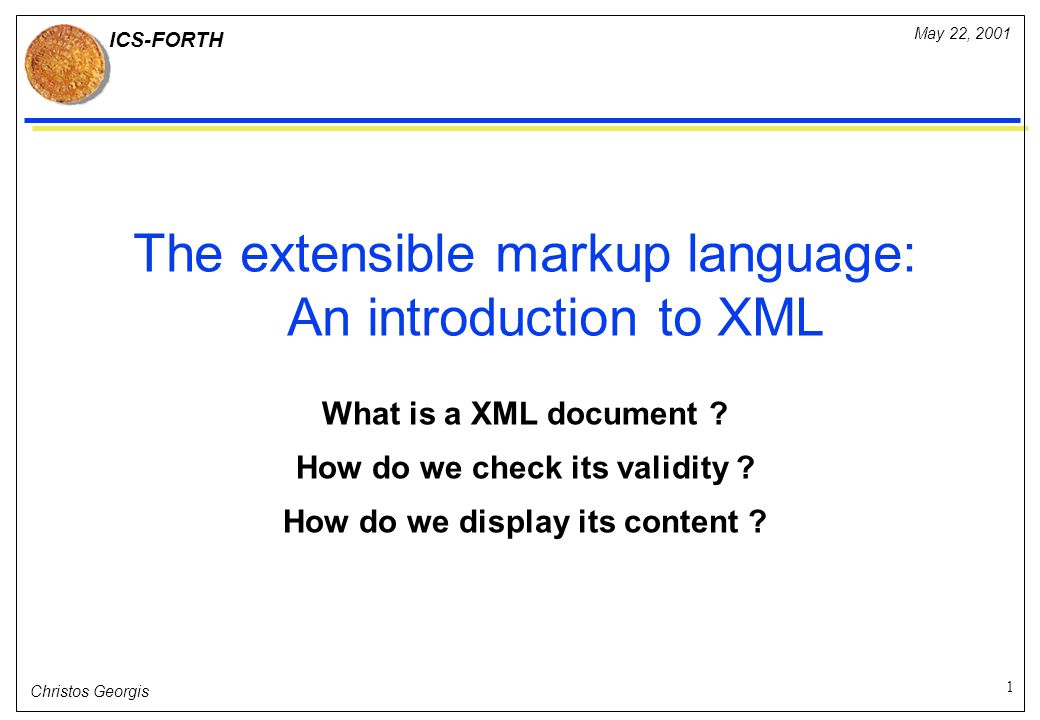 ICS-FORTH

May 22, 2001

The extensible markup language: An introduction to XML

What is a XML document ?

How do we check its validity ?

How do we display its content ?

Christos Georgis

1